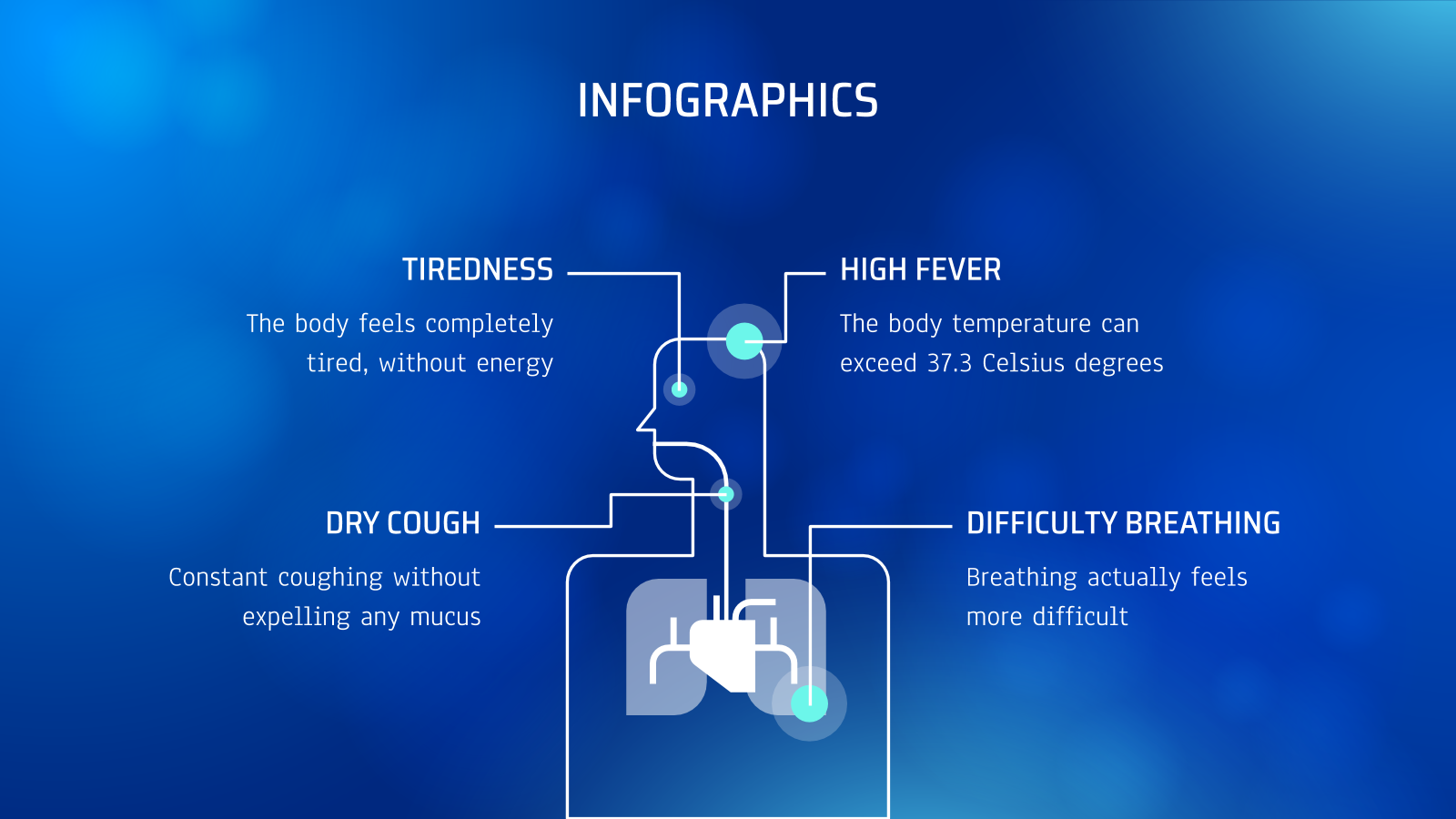 INFOGRAPHICS

TIREDNESS

The body feels completely tired, without energy

HIGH FEVER

The body temperature can exceed 37.3 Celsius degrees

DRY COUGH

Constant coughing without expelling any mucus

DIFFICULTY BREATHING

Breathing actually feels more difficult